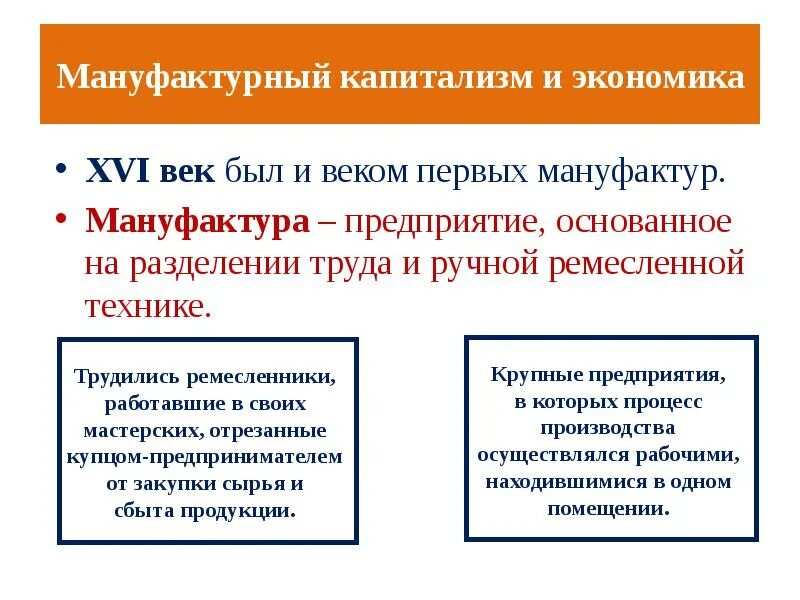 Мануфактурный капитализм и экономика

• XVI век был и веком первых мануфактур.

• Мануфактура – предприятие, основанное на разделении труда и ручной ремесленной технике.

Трудились ремесленники, работавшие в своих мастерских, отрезанные купцом-предпринимателем от закупки сырья и сбыта продукции.

Крупные предприятия, в которых процесс производства осуществлялся рабочими, находившимися в одном помещении.